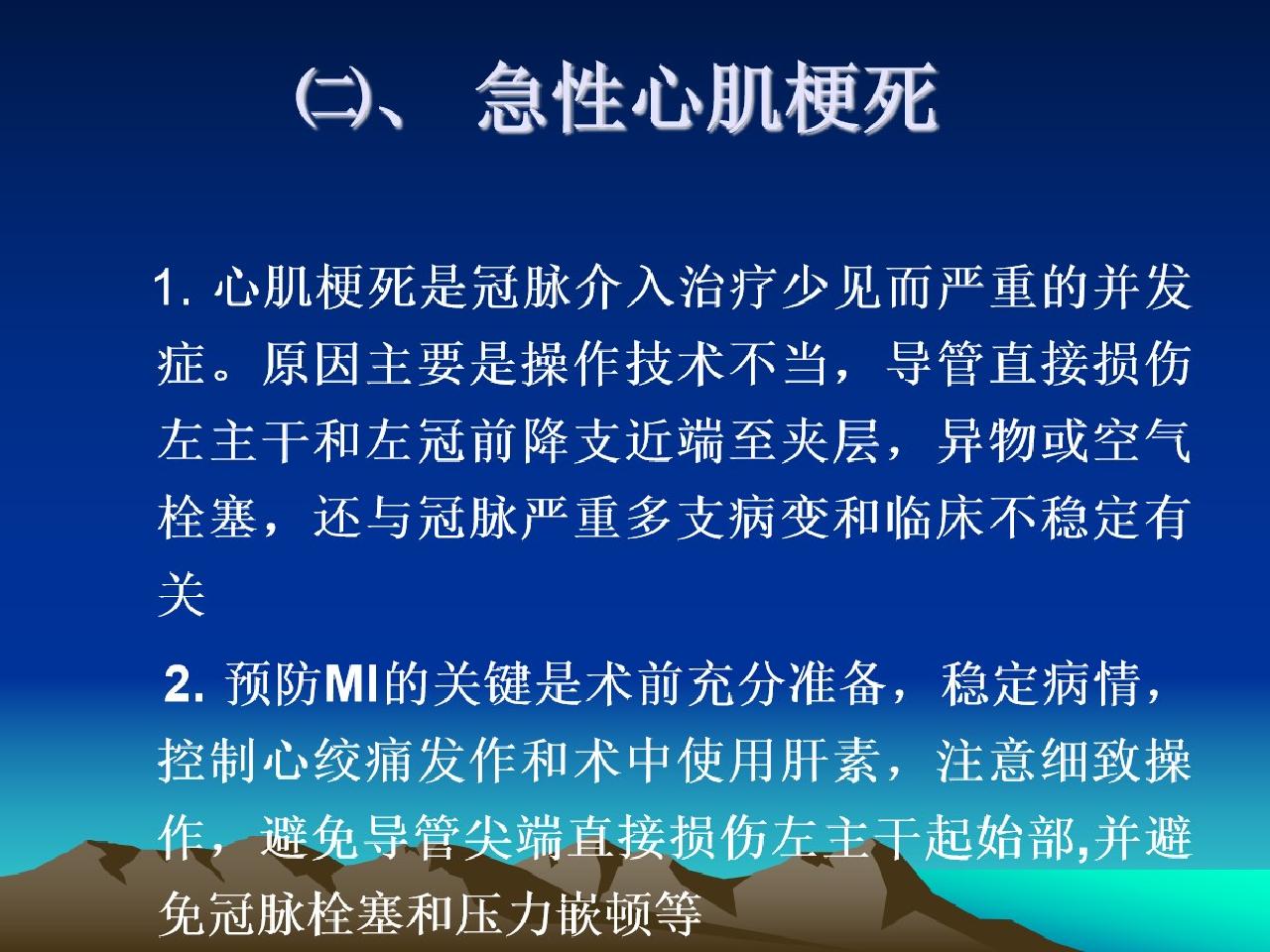 ㈡、 急性心肌梗死

1. 心肌梗死是冠脉介入治疗少见而严重的并发症。原因主要是操作技术不当，导管直接损伤左主干和左冠前降支近端至夹层，异物或空气栓塞，还与冠脉严重多支病变和临床不稳定有关

2. 预防MI的关键是术前充分准备，稳定病情，控制心绞痛发作和术中使用肝素，注意细致操作，避免导管尖端直接损伤左主干起始部,并避免冠脉栓塞和压力嵌顿等